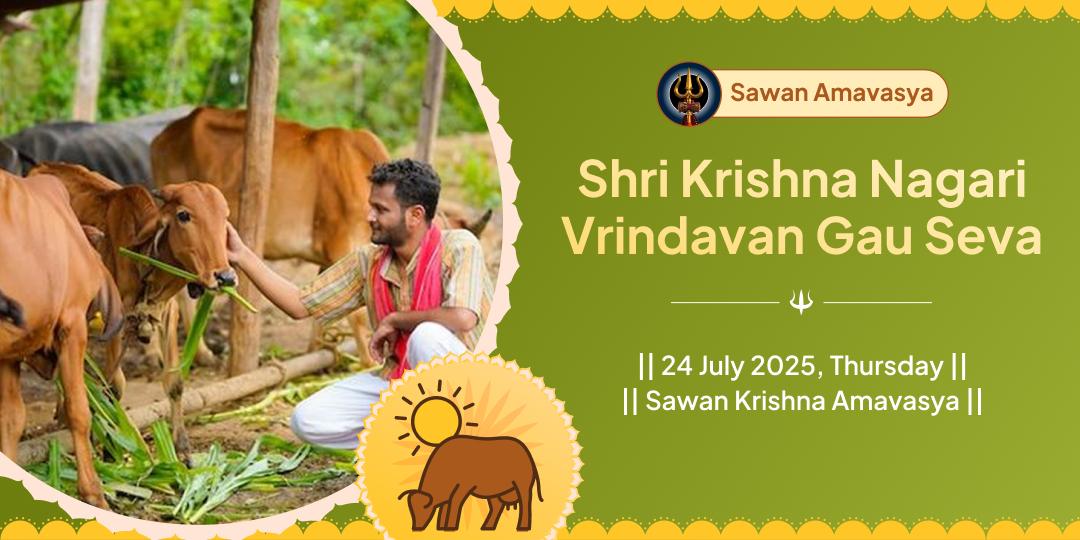 Sawan Amavasya

Shri Krishna Nagari Vrindavan Gau Seva

|| 24 July 2025, Thursday ||
|| Sawan Krishna Amavasya ||